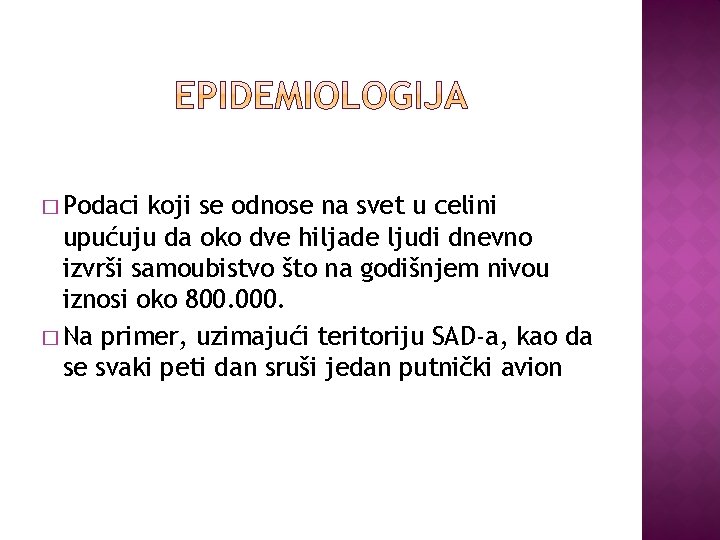 EPIDEMIOLOGIJA

□ Podaci koji se odnose na svet u celini upućuju da oko dve hiljade ljudi dnevno izvrši samoubistvo što na godišnjem nivou iznosi oko 800.000.

□ Na primer, uzimajući teritoriju SAD-a, kao da se svaki peti dan sruši jedan putnički avion